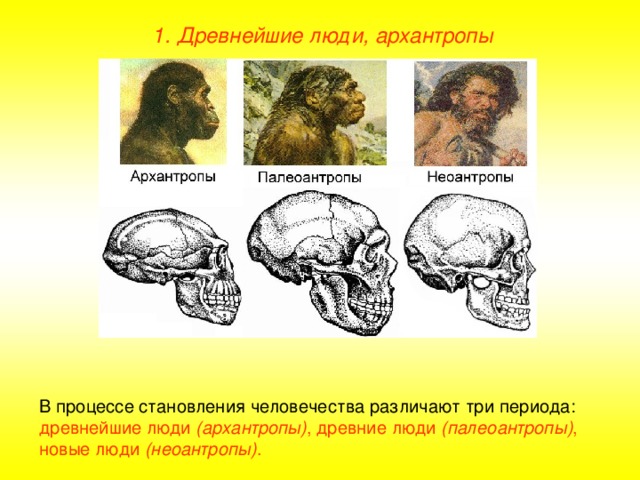 1. Древнейшие люди, архантропы

Архантропы

Палеоантропы

Неоантропы

В процессе становления человечества различают три периода: древнейшие люди (архантропы), древние люди (палеоантропы), новые люди (неоантропы).